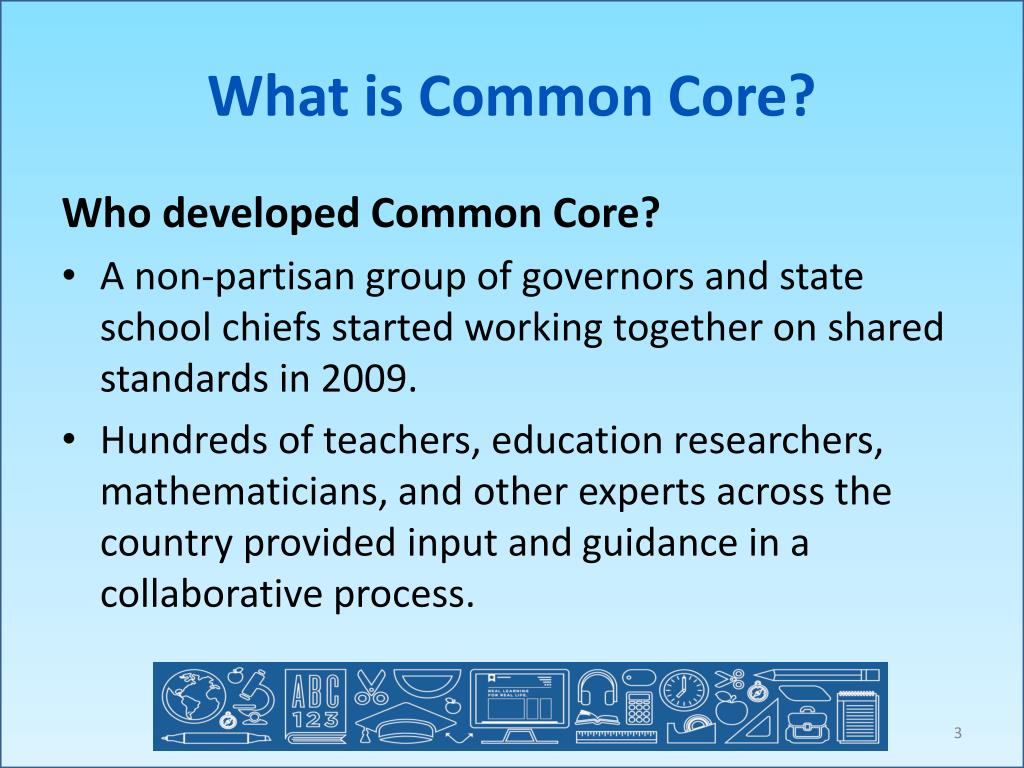 What is Common Core?

Who developed Common Core?

• A non-partisan group of governors and state school chiefs started working together on shared standards in 2009.

• Hundreds of teachers, education researchers, mathematicians, and other experts across the country provided input and guidance in a collaborative process.

ABC
123

REAL LEARNING FOR REAL LIFE.

3